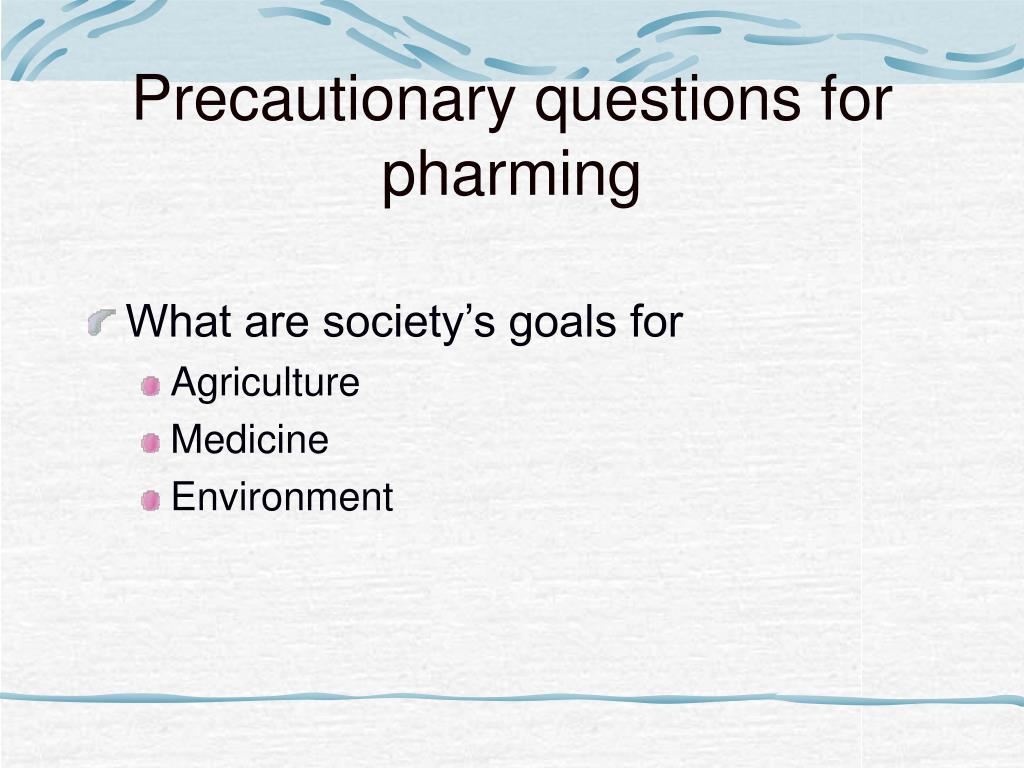 Precautionary questions for pharming

What are society’s goals for

Agriculture

Medicine

Environment